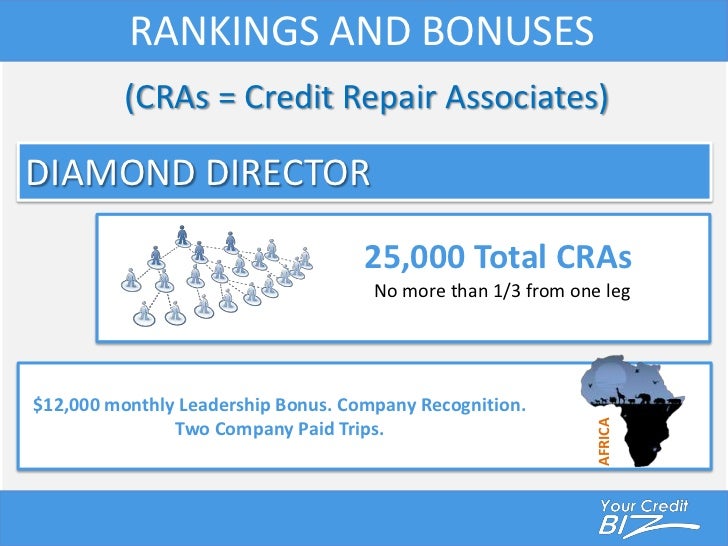 RANKINGS AND BONUSES

(CRAs = Credit Repair Associates)

DIAMOND DIRECTOR

25,000 Total CRAs
No more than 1/3 from one leg

$12,000 monthly Leadership Bonus. Company Recognition. Two Company Paid Trips.

AFRICA

Your Credit BIZ